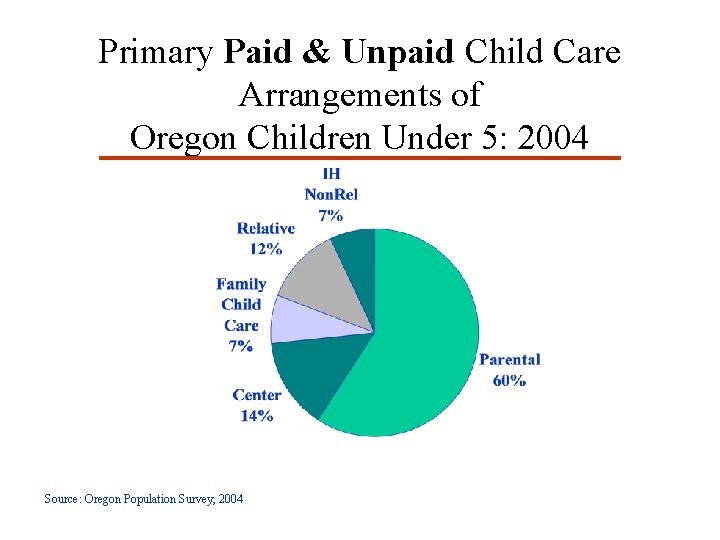 Primary Paid & Unpaid Child Care Arrangements of Oregon Children Under 5: 2004

IH
NonRel
7%

Relative
12%

Family
Child
Care
7%

Center
14%

Parental
60%

Source: Oregon Population Survey, 2004